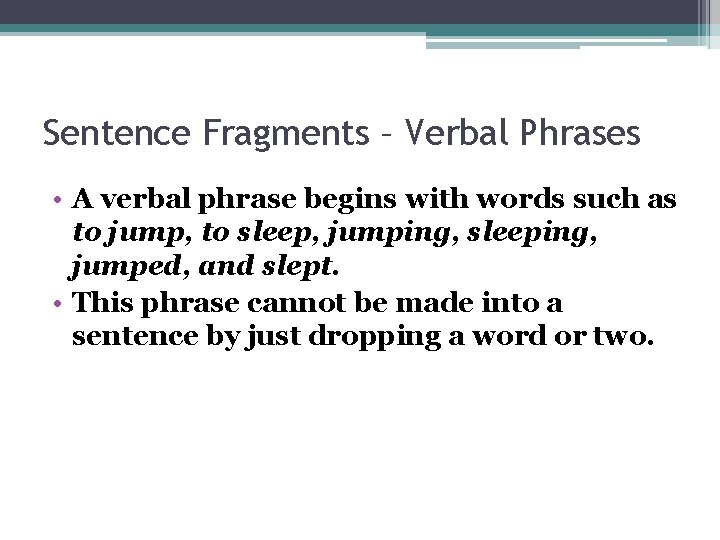 Sentence Fragments – Verbal Phrases

• A verbal phrase begins with words such as to jump, to sleep, jumping, sleeping, jumped, and slept.
• This phrase cannot be made into a sentence by just dropping a word or two.